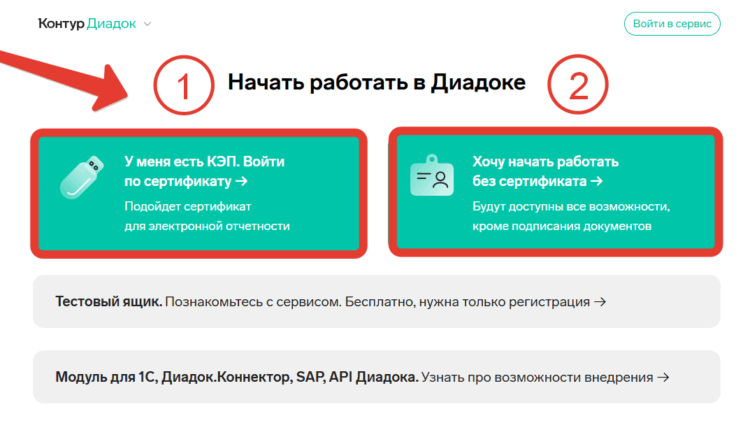 Контур Диадок

Войти в сервис

1

Начать работать в Диадоке

2

У меня есть КЭП. Войти по сертификату →

Подойдет сертификат для электронной отчетности

Хочу начать работать без сертификата →

Будут доступны все возможности, кроме подписания документов

Тестовый ящик. Познакомьтесь с сервисом. Бесплатно, нужна только регистрация →

Модуль для 1С, Диадок.Коннектор, SAP, API Диадока. Узнать про возможности внедрения →